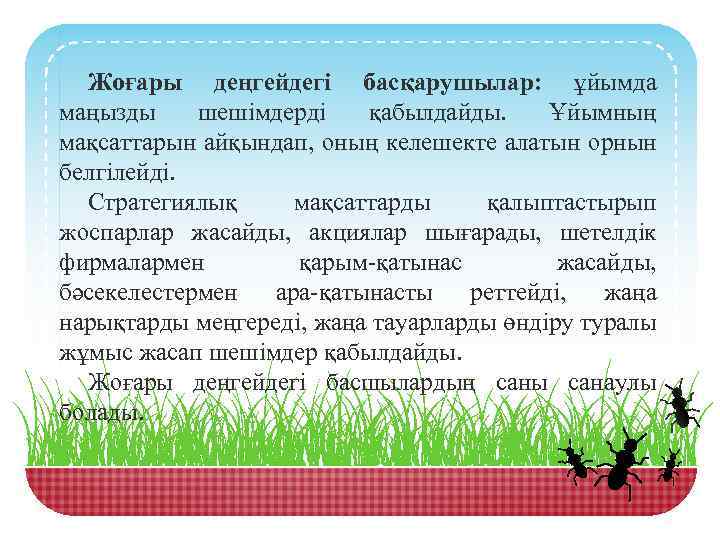 Жоғары деңгейдегі басқарушылар: ұйымда маңызды шешімдерді қабылдайды. Ұйымның мақсаттарын айқындап, оның келешекте алатын орнын белгілейді.

Стратегиялық мақсаттарды қалыптастырып жоспарлар жасайды, акциялар шығарады, шетелдік фирмалармен қарым-қатынас жасайды, бәсекелестермен ара-қатынасты реттейді, жаңа нарықтарды меңгереді, жаңа тауарларды өндіру туралы жұмыс жасап шешімдер қабылдайды.

Жоғары деңгейдегі басшылардың саны санаулы болады.